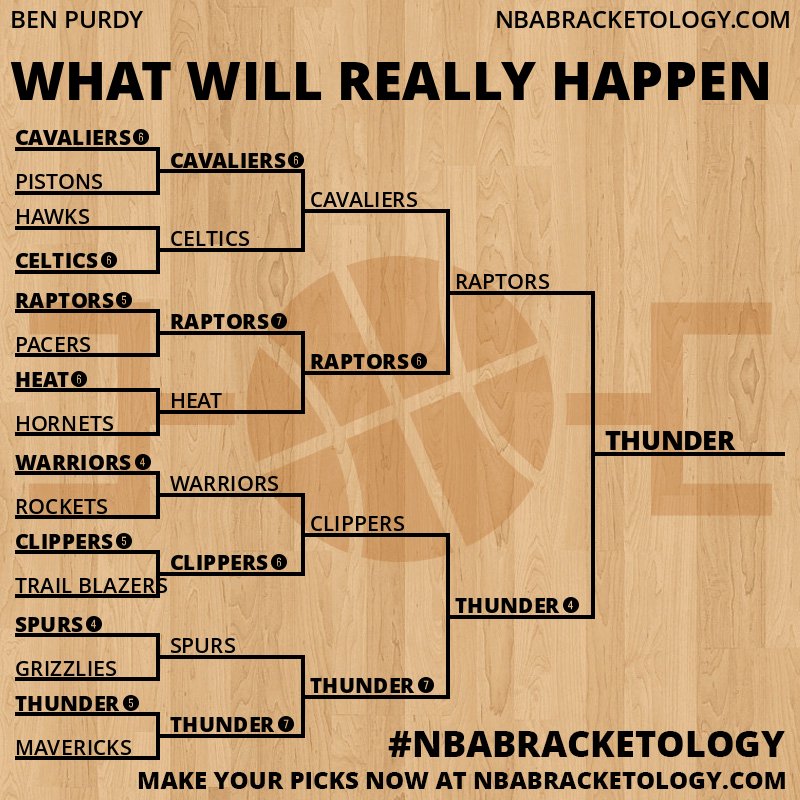 BEN PURDY

NBABRACKETOLOGY.COM

WHAT WILL REALLY HAPPEN

CAVALIERS 6
PISTONS
HAWKS
CELTICS 6
RAPTORS 5
PACERS
HEAT 6
HORNETS
WARRIORS 4
ROCKETS
CLIPPERS 5
TRAIL BLAZERS
SPURS 4
GRIZZLIES
THUNDER 5
MAVERICKS

CAVALIERS 6
CELTICS
RAPTORS 7
HEAT
WARRIORS
CLIPPERS 6
SPURS
THUNDER 7

CAVALIERS
RAPTORS 6
CLIPPERS
THUNDER 7

RAPTORS
THUNDER 4

THUNDER

#NBABRACKETOLOGY

MAKE YOUR PICKS NOW AT NBABRACKETOLOGY.COM